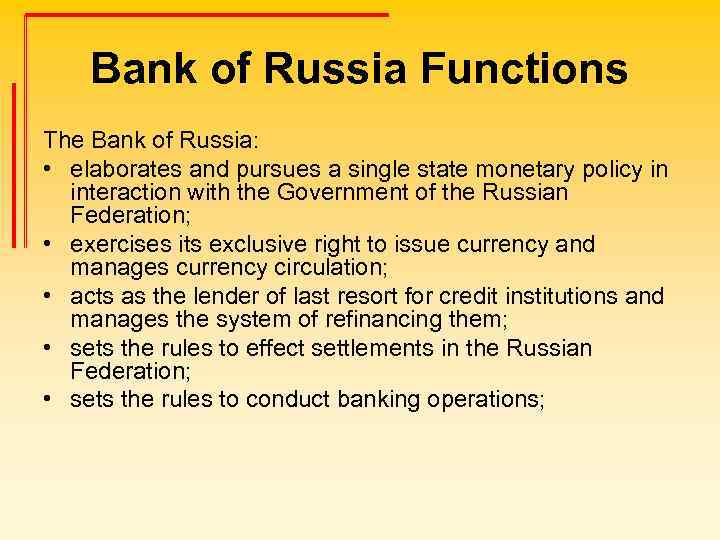 Bank of Russia Functions

The Bank of Russia:

• elaborates and pursues a single state monetary policy in interaction with the Government of the Russian Federation;
• exercises its exclusive right to issue currency and manages currency circulation;
• acts as the lender of last resort for credit institutions and manages the system of refinancing them;
• sets the rules to effect settlements in the Russian Federation;
• sets the rules to conduct banking operations;